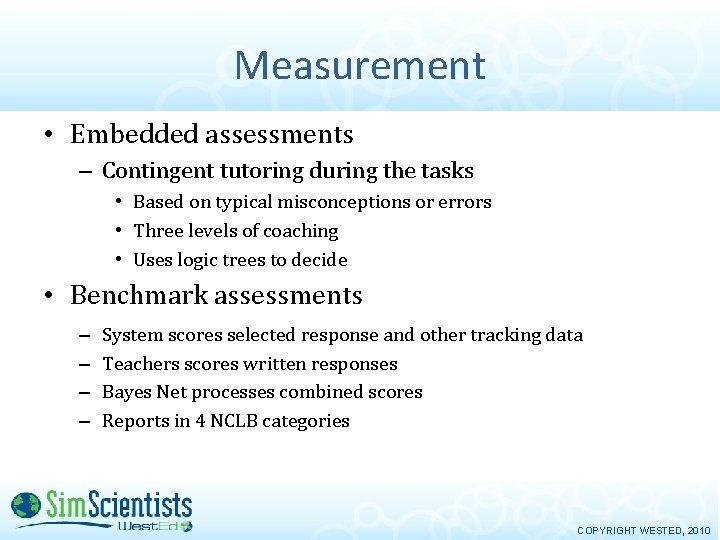 Measurement

• Embedded assessments
– Contingent tutoring during the tasks
• Based on typical misconceptions or errors
• Three levels of coaching
• Uses logic trees to decide
• Benchmark assessments
– System scores selected response and other tracking data
– Teachers scores written responses
– Bayes Net processes combined scores
– Reports in 4 NCLB categories

SimScientists
WestEd

COPYRIGHT WESTED, 2010